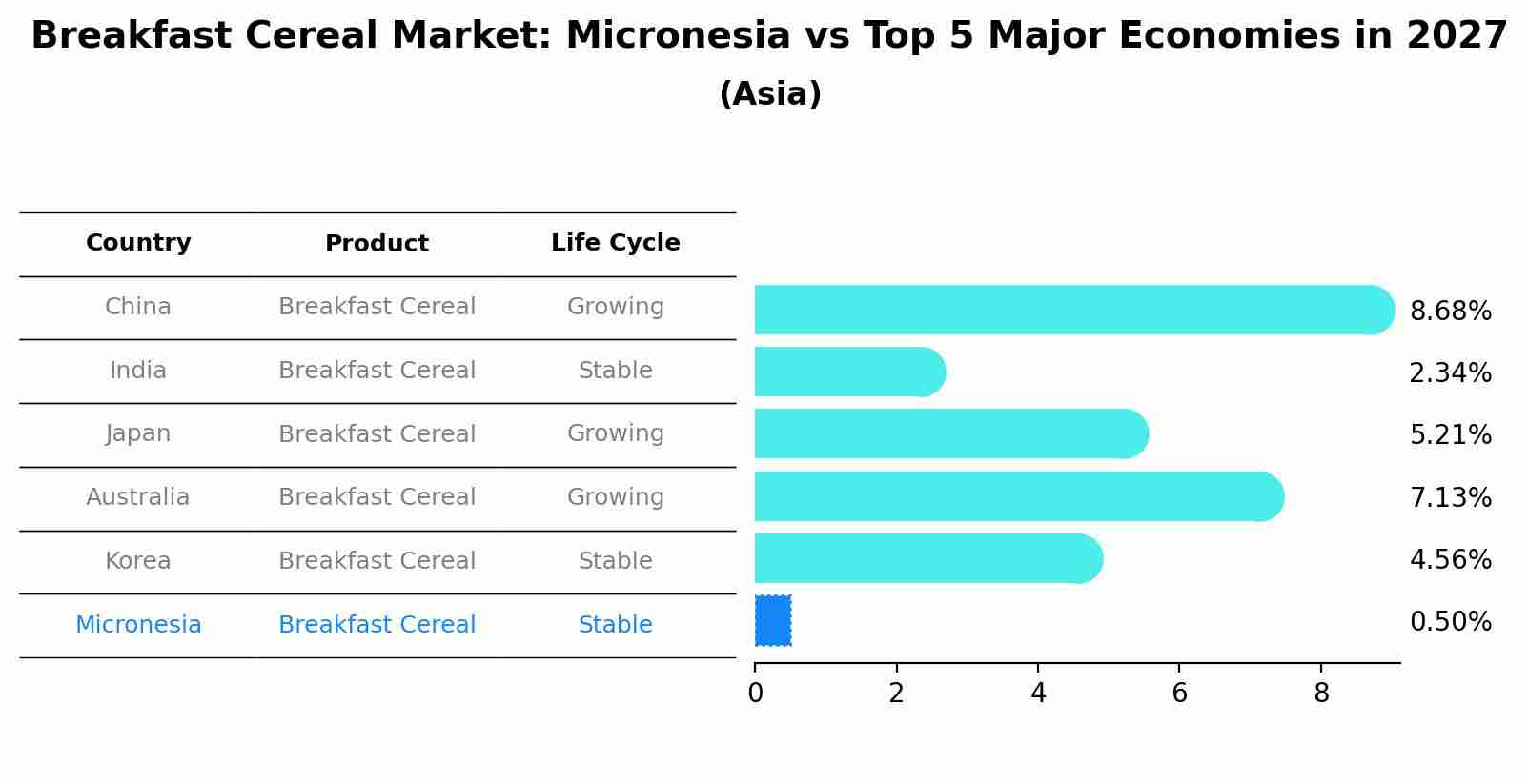 Breakfast Cereal Market: Micronesia vs Top 5 Major Economies in 2027
(Asia)

| Country | Product | Life Cycle |
|---|---|---|
| China | Breakfast Cereal | Growing |
| India | Breakfast Cereal | Stable |
| Japan | Breakfast Cereal | Growing |
| Australia | Breakfast Cereal | Growing |
| Korea | Breakfast Cereal | Stable |
| Micronesia | Breakfast Cereal | Stable |

8.68%
2.34%
5.21%
7.13%
4.56%
0.50%

0 2 4 6 8